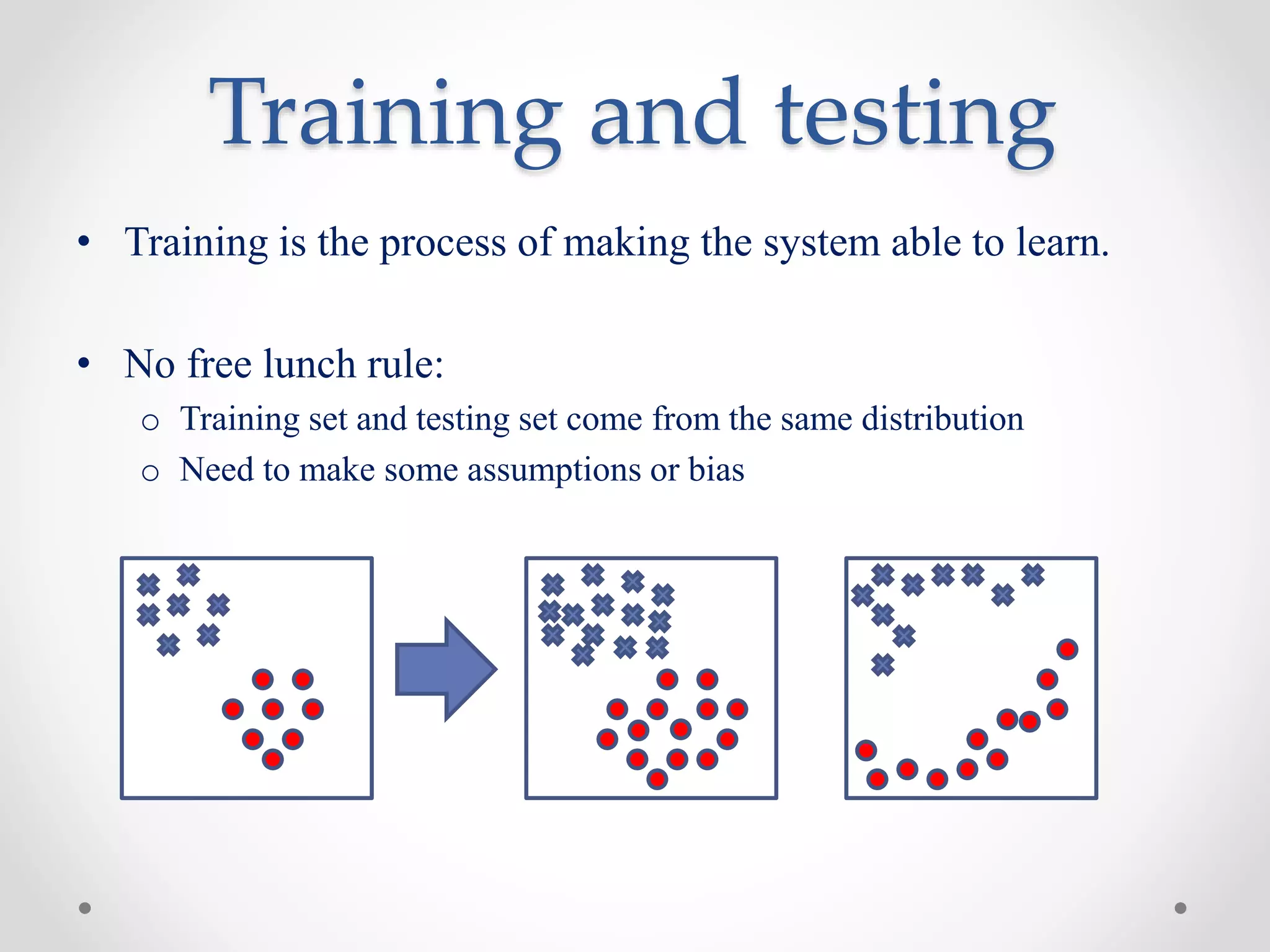 Training and testing

• Training is the process of making the system able to learn.

• No free lunch rule:
  o Training set and testing set come from the same distribution
  o Need to make some assumptions or bias